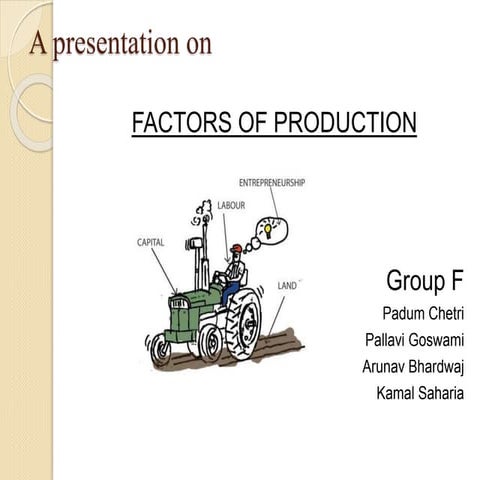 A presentation on

FACTORS OF PRODUCTION

ENTREPRENEURSHIP

LABOUR

CAPITAL

LAND

Group F

Padum Chetri

Pallavi Goswami

Arunav Bhardwaj

Kamal Saharia